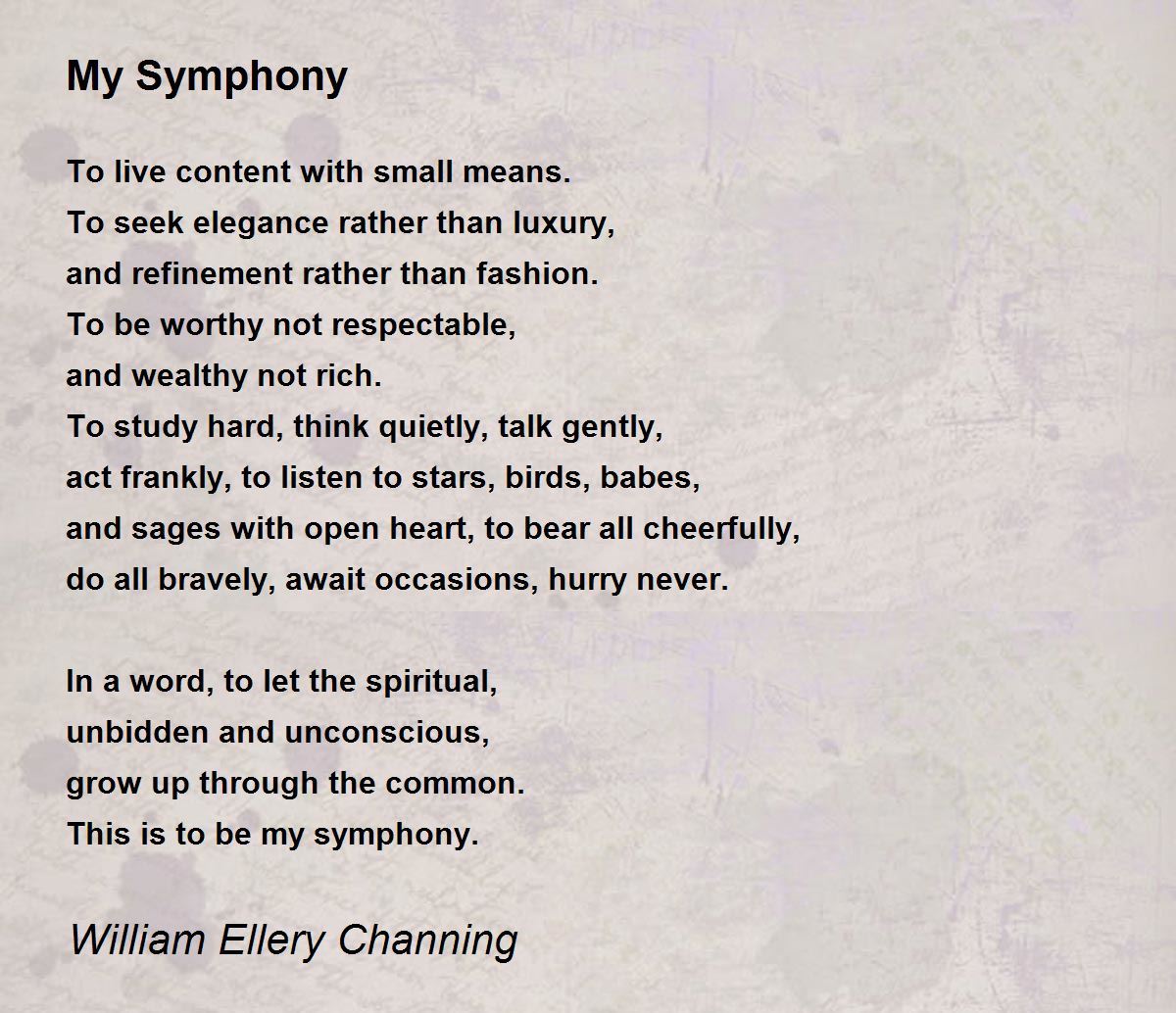 My Symphony

To live content with small means.
To seek elegance rather than luxury,
and refinement rather than fashion.
To be worthy not respectable,
and wealthy not rich.
To study hard, think quietly, talk gently,
act frankly, to listen to stars, birds, babes,
and sages with open heart, to bear all cheerfully,
do all bravely, await occasions, hurry never.

In a word, to let the spiritual,
unbidden and unconscious,
grow up through the common.
This is to be my symphony.

William Ellery Channing